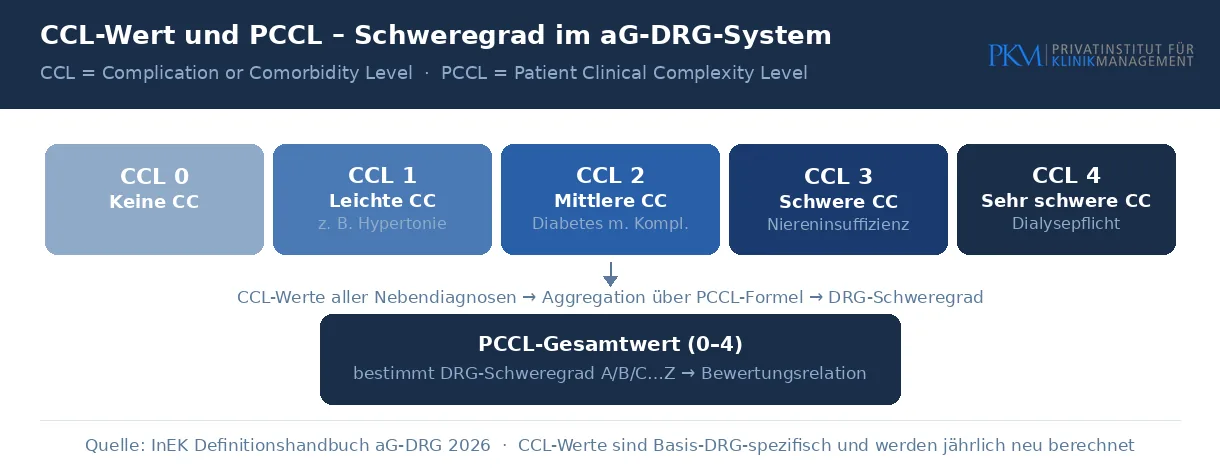 CCL-Wert und PCCL – Schweregrad im aG-DRG-System

CCL = Complication or Comorbidity Level · PCCL = Patient Clinical Complexity Level

PKM PRIVATINSTITUT FÜR KLINIKMANAGEMENT

CCL 0
Keine CC

CCL 1
Leichte CC
z. B. Hypertonie

CCL 2
Mittlere CC
Diabetes m. Kompl.

CCL 3
Schwere CC
Niereninsuffizienz

CCL 4
Sehr schwere CC
Dialysepflicht

CCL-Werte aller Nebendiagnosen → Aggregation über PCCL-Formel → DRG-Schweregrad

PCCL-Gesamtwert (0–4)
bestimmt DRG-Schweregrad A/B/C...Z → Bewertungsrelation

Quelle: InEK Definitionshandbuch aG-DRG 2026 · CCL-Werte sind Basis-DRG-spezifisch und werden jährlich neu berechnet